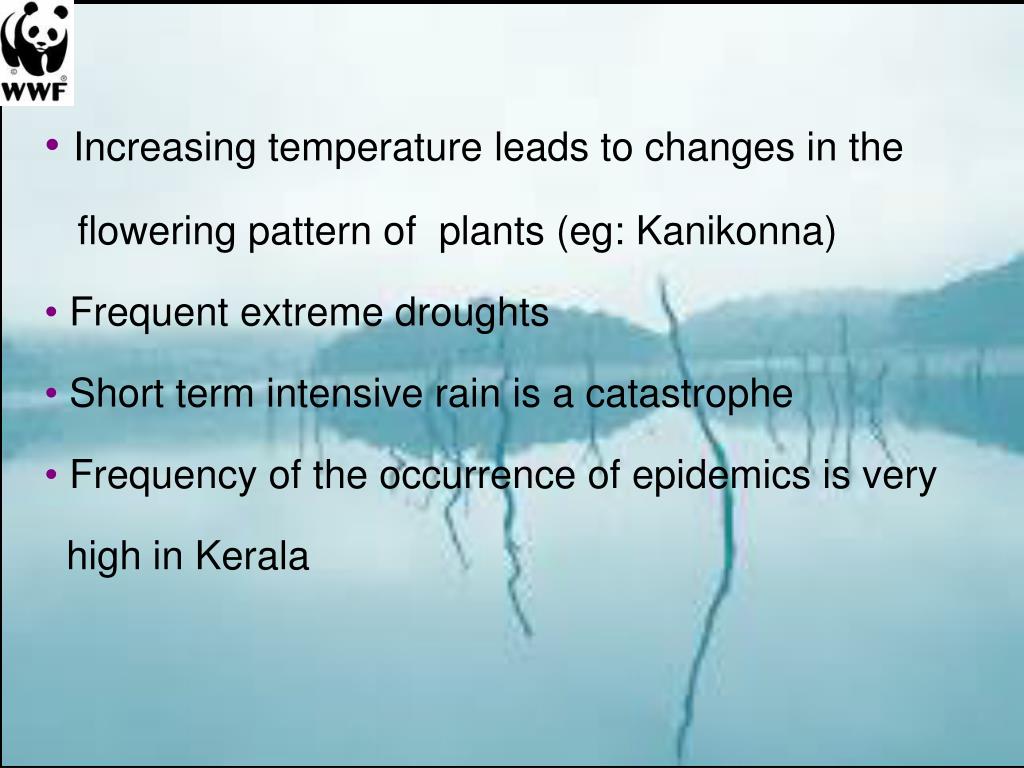 WWF

• Increasing temperature leads to changes in the flowering pattern of plants (eg: Kanikonna)

• Frequent extreme droughts

• Short term intensive rain is a catastrophe

• Frequency of the occurrence of epidemics is very high in Kerala